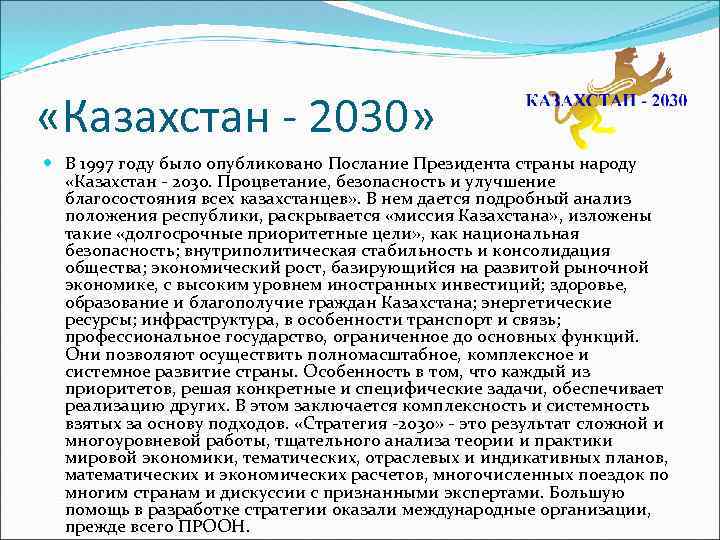 «Казахстан - 2030»

КАЗАХСТАН - 2030

В 1997 году было опубликовано Послание Президента страны народу «Казахстан - 2030. Процветание, безопасность и улучшение благосостояния всех казахстанцев». В нем дается подробный анализ положения республики, раскрывается «миссия Казахстана», изложены такие «долгосрочные приоритетные цели», как национальная безопасность; внутриполитическая стабильность и консолидация общества; экономический рост, базирующийся на развитой рыночной экономике, с высоким уровнем иностранных инвестиций; здоровье, образование и благополучие граждан Казахстана; энергетические ресурсы; инфраструктура, в особенности транспорт и связь; профессиональное государство, ограниченное до основных функций. Они позволяют осуществить полномасштабное, комплексное и системное развитие страны. Особенность в том, что каждый из приоритетов, решая конкретные и специфические задачи, обеспечивает реализацию других. В этом заключается комплексность и системность взятых за основу подходов. «Стратегия -2030» - это результат сложной и многоуровневой работы, тщательного анализа теории и практики мировой экономики, тематических, отраслевых и индикативных планов, математических и экономических расчетов, многочисленных поездок по многим странам и дискуссии с признанными экспертами. Большую помощь в разработке стратегии оказали международные организации, прежде всего ПРООН.